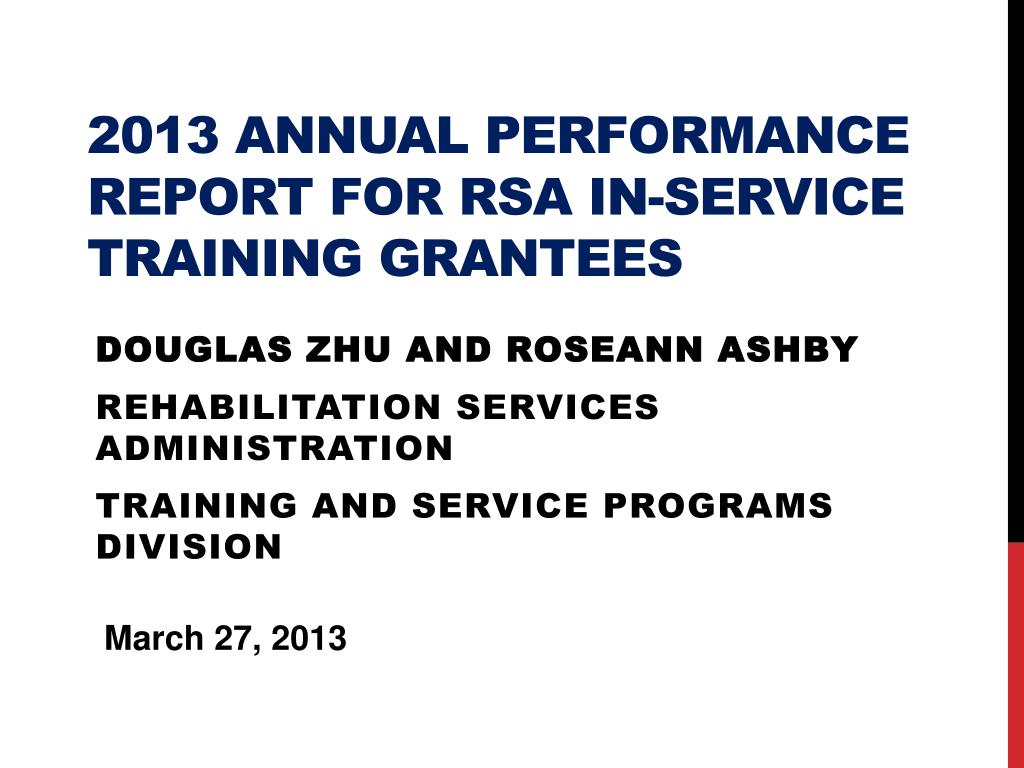 2013 ANNUAL PERFORMANCE REPORT FOR RSA IN-SERVICE TRAINING GRANTEES

DOUGLAS ZHU AND ROSEANN ASHBY

REHABILITATION SERVICES ADMINISTRATION

TRAINING AND SERVICE PROGRAMS DIVISION

March 27, 2013